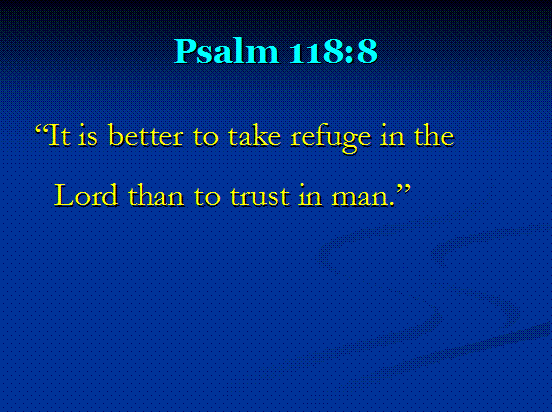 Psalm 118:8

“It is better to take refuge in the Lord than to trust in man.”